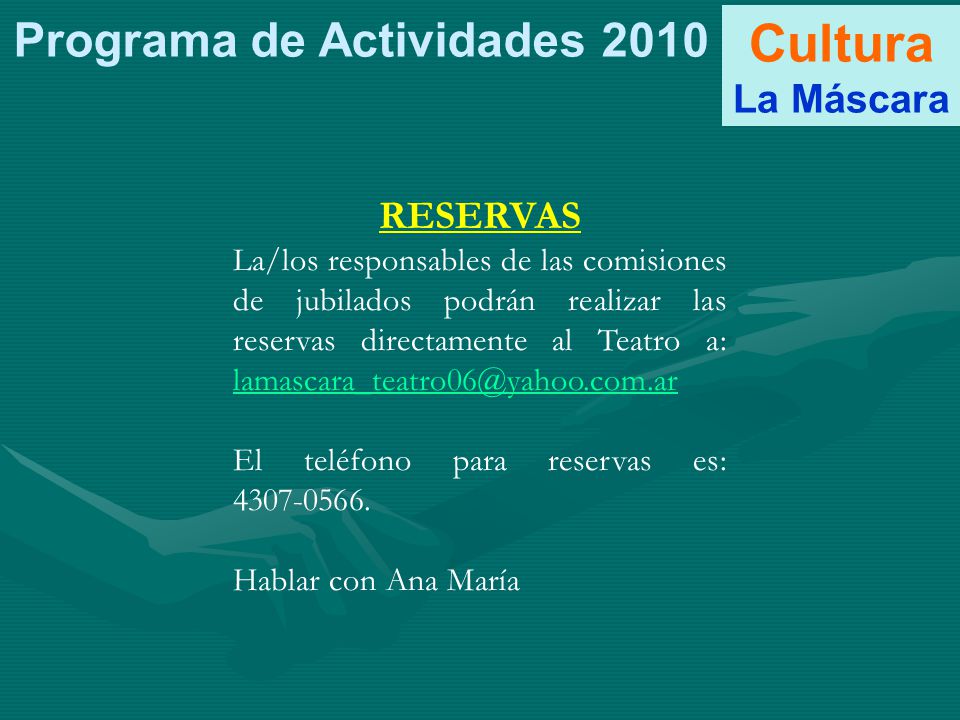 Programa de Actividades 2010

Cultura
La Máscara

RESERVAS

La/los responsables de las comisiones de jubilados podrán realizar las reservas directamente al Teatro a: lamascara_teatro06@yahoo.com.ar

El teléfono para reservas es: 4307-0566.

Hablar con Ana María